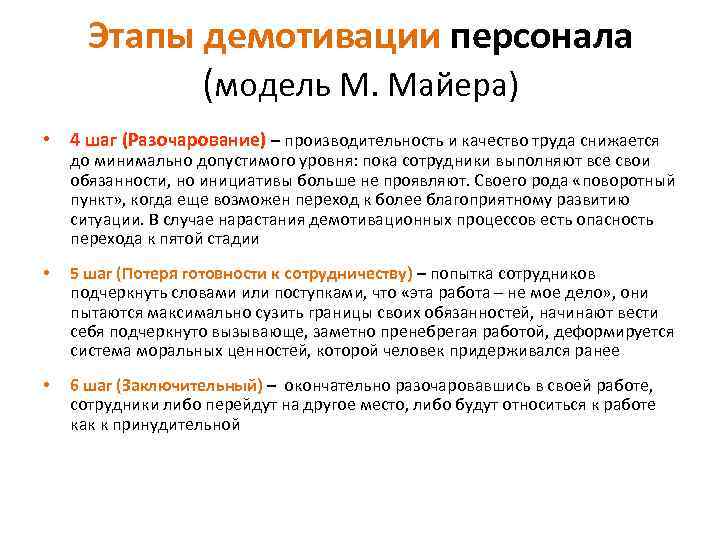 Этапы демотивации персонала (модель М. Майера)

• 4 шаг (Разочарование) – производительность и качество труда снижается до минимально допустимого уровня: пока сотрудники выполняют все свои обязанности, но инициативы больше не проявляют. Своего рода «поворотный пункт», когда еще возможен переход к более благоприятному развитию ситуации. В случае нарастания демотивационных процессов есть опасность перехода к пятой стадии

• 5 шаг (Потеря готовности к сотрудничеству) – попытка сотрудников подчеркнуть словами или поступками, что «эта работа – не мое дело», они пытаются максимально сузить границы своих обязанностей, начинают вести себя подчеркнуто вызывающе, заметно пренебрегая работой, деформируется система моральных ценностей, которой человек придерживался ранее

• 6 шаг (Заключительный) – окончательно разочаровавшись в своей работе, сотрудники либо перейдут на другое место, либо будут относиться к работе как к принудительной